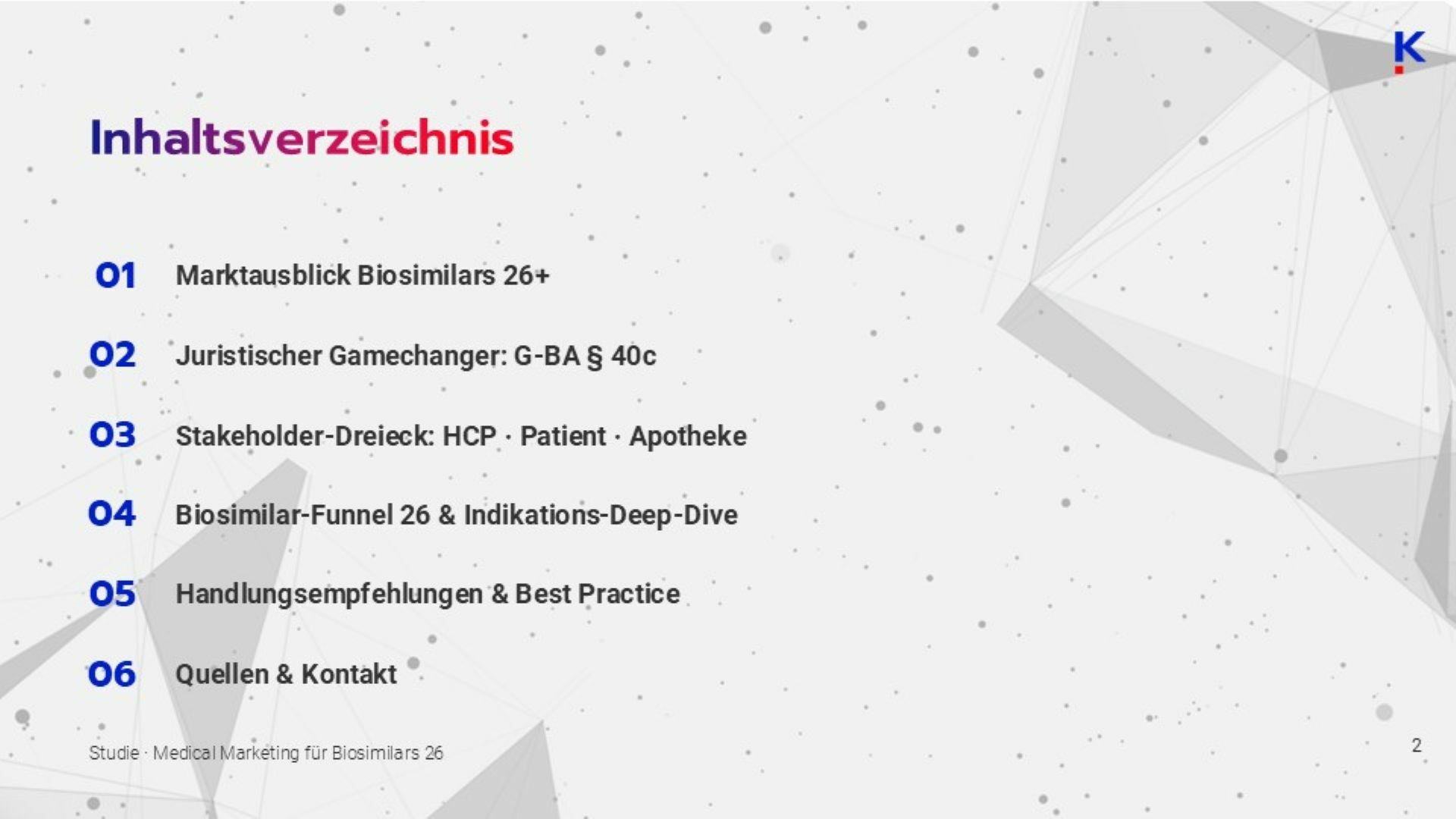 K

Inhaltsverzeichnis

01 Marktausblick Biosimilars 26+

02 Juristischer Gamechanger: G-BA § 40c

03 Stakeholder-Dreieck: HCP · Patient · Apotheke

04 Biosimilar-Funnel 26 & Indikations-Deep-Dive

05 Handlungsempfehlungen & Best Practice

06 Quellen & Kontakt

Studie · Medical Marketing für Biosimilars 26

2